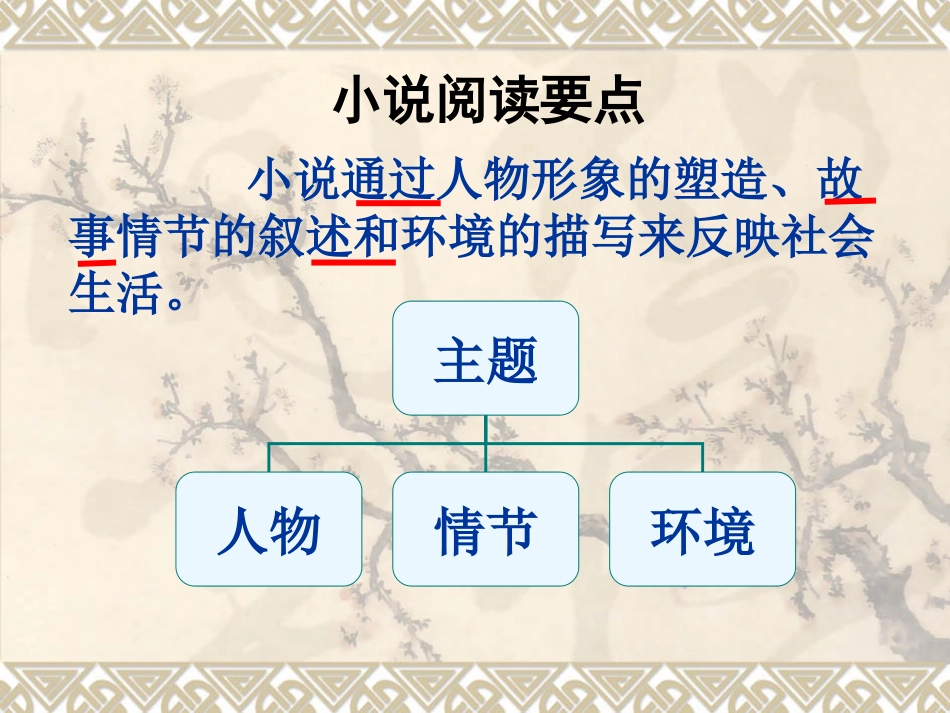 小说阅读要点

小说通过人物形象的塑造、故事情节的叙述和环境的描写来反映社会生活。

主题

人物

情节

环境